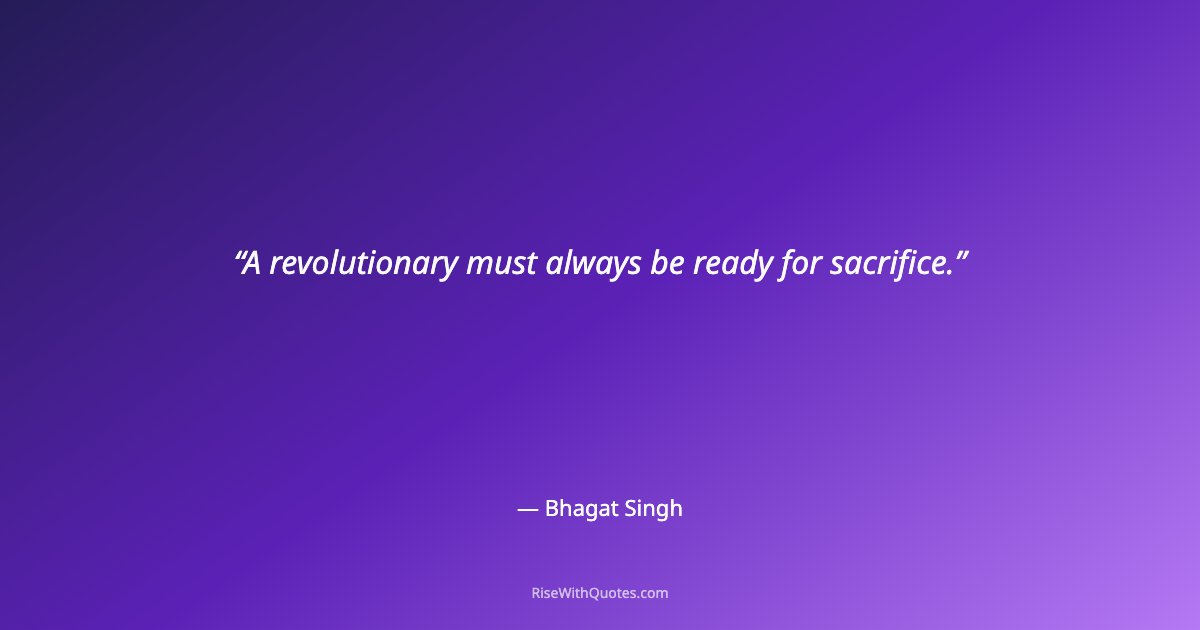 “A revolutionary must always be ready for sacrifice.”

— Bhagat Singh

RiseWithQuotes.com